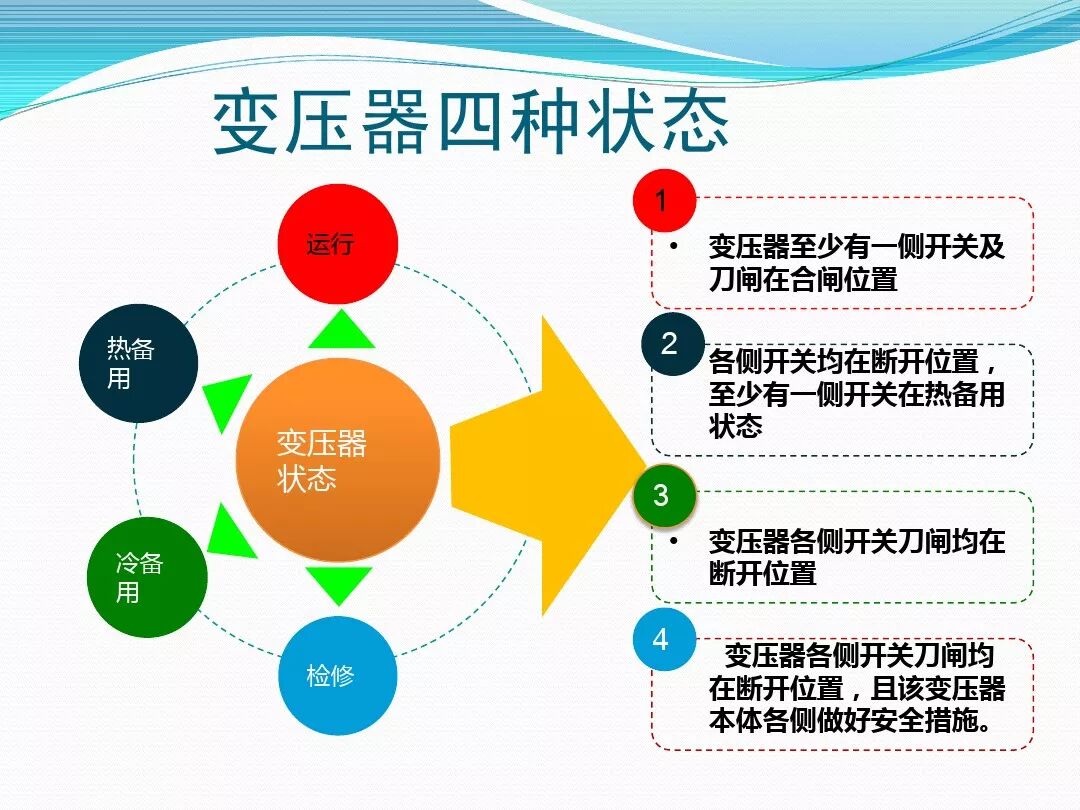 变压器四种状态

运行

热备用

变压器状态

冷备用

检修

1

• 变压器至少有一侧开关及刀闸在合闸位置

2

各侧开关均在断开位置，至少有一侧开关在热备用状态

3

• 变压器各侧开关刀闸均在断开位置

4

变压器各侧开关刀闸均在断开位置，且该变压器本体各侧做好安全措施。